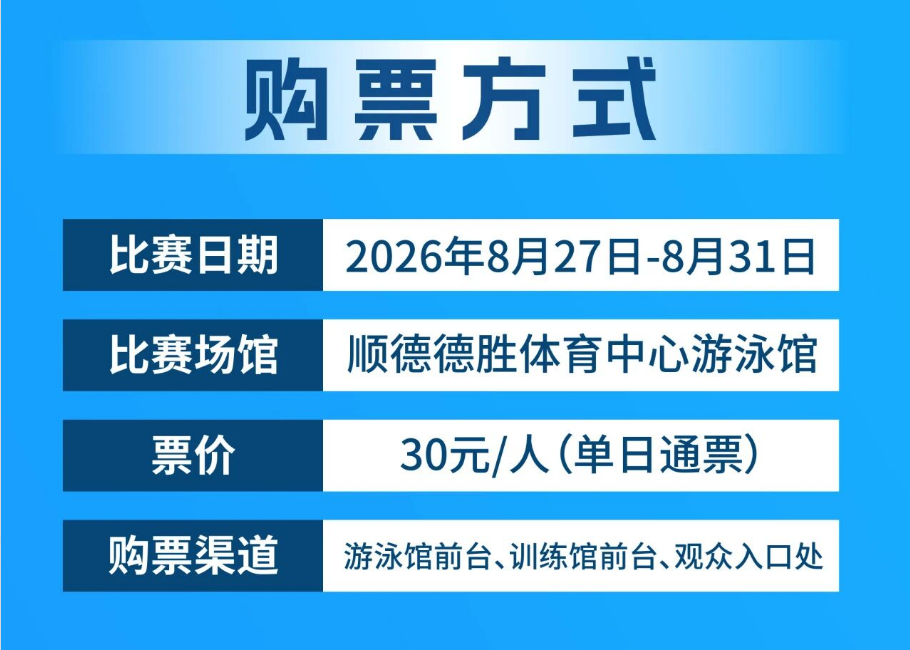 购票方式

| 比赛日期 | 2026年8月27日-8月31日 |
|---|---|
| 比赛场馆 | 顺德德胜体育中心游泳馆 |
| 票价 | 30元/人（单日通票） |
| 购票渠道 | 游泳馆前台、训练馆前台、观众入口处 |